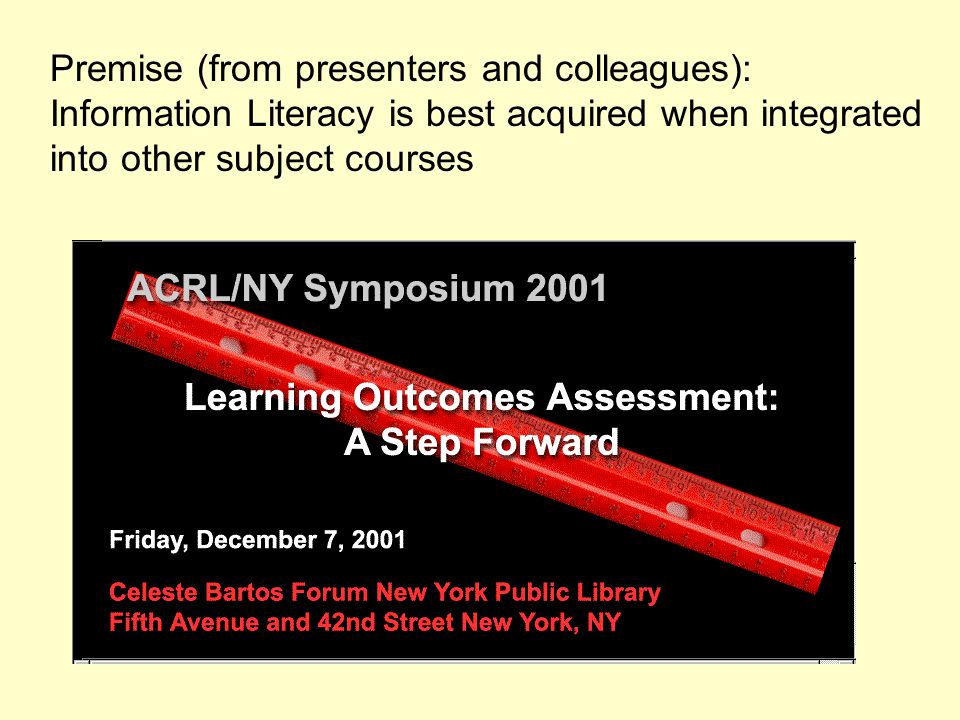 Premise (from presenters and colleagues):
Information Literacy is best acquired when integrated into other subject courses

ACRL/NY Symposium 2001

Learning Outcomes Assessment:
A Step Forward

Friday, December 7, 2001

Celeste Bartos Forum New York Public Library
Fifth Avenue and 42nd Street New York, NY